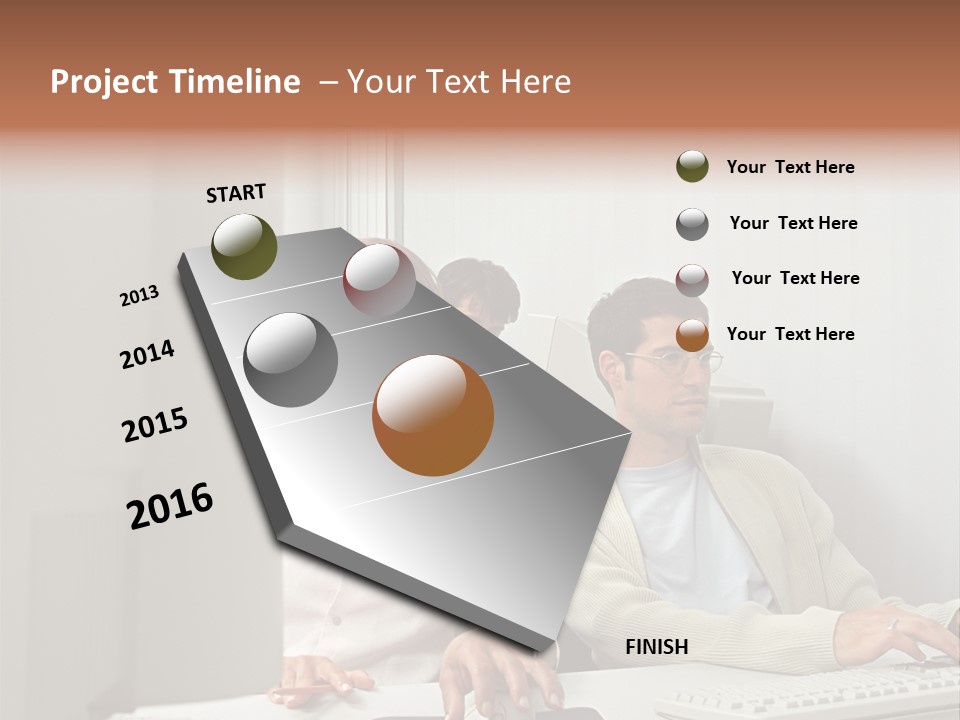 Project Timeline – Your Text Here

START

2013

2014

2015

2016

Your Text Here

Your Text Here

Your Text Here

Your Text Here

FINISH